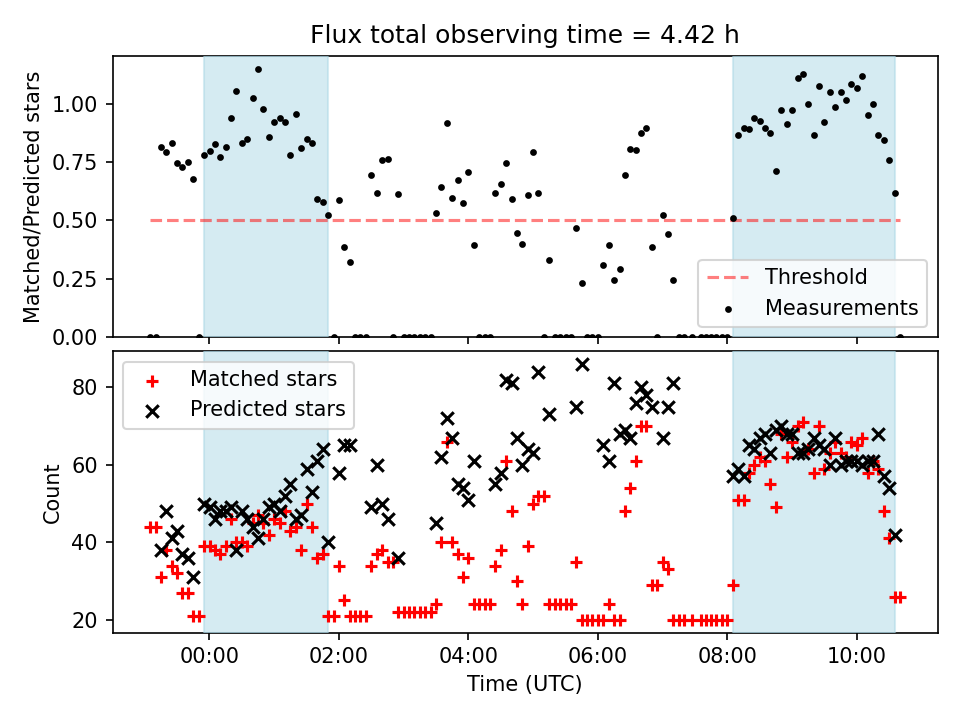 Flux total observing time = 4.42 h

Matched/Predicted stars

1.00
0.75
0.50
0.25
0.00

Threshold
Measurements

Matched stars
Predicted stars

Count

80
60
40
20

00:00
02:00
04:00
06:00
08:00
10:00

Time (UTC)